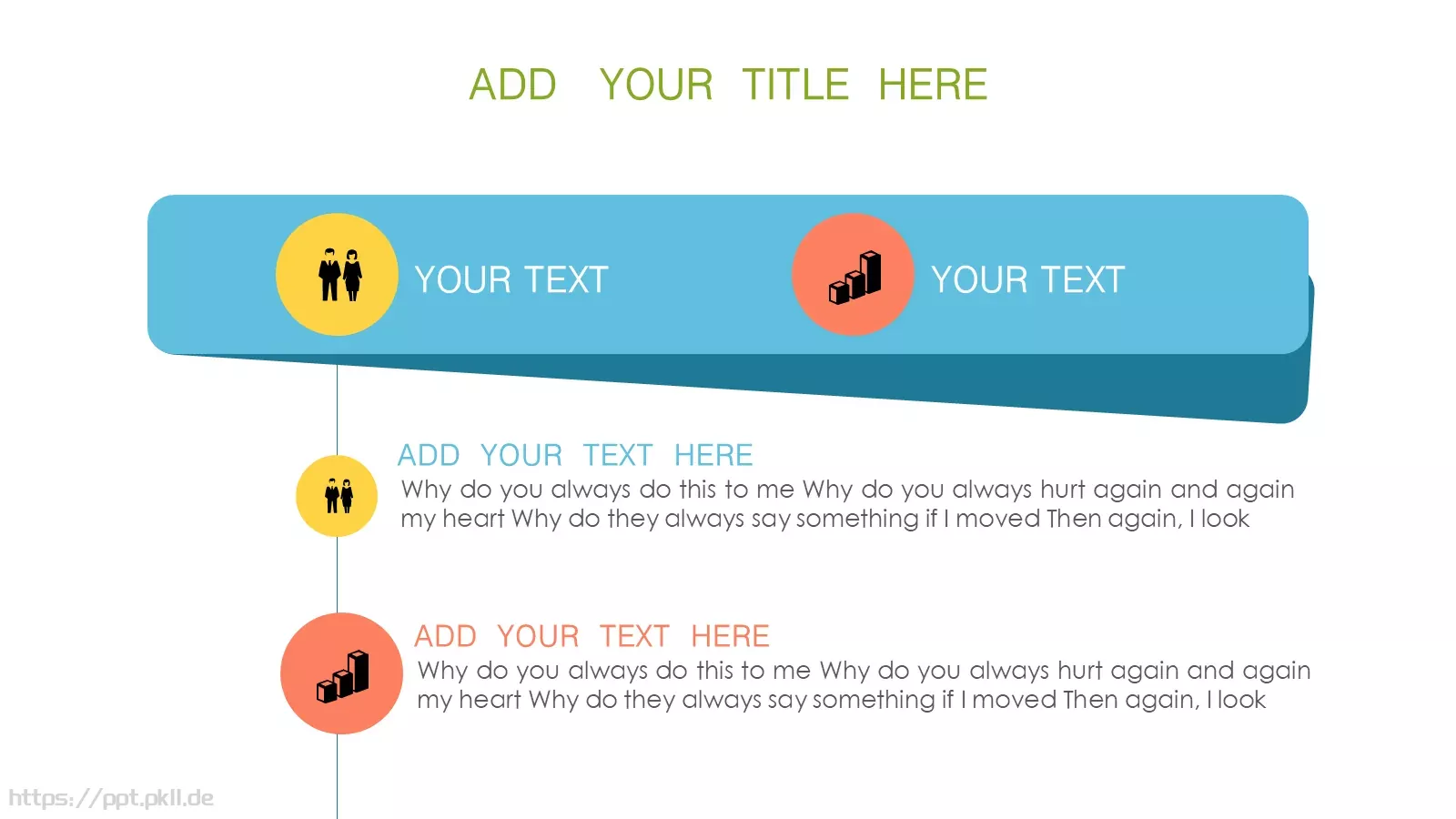 ADD YOUR TITLE HERE

YOUR TEXT

YOUR TEXT

ADD YOUR TEXT HERE

Why do you always do this to me Why do you always hurt again and again my heart Why do they always say something if I moved Then again, I look

ADD YOUR TEXT HERE

Why do you always do this to me Why do you always hurt again and again my heart Why do they always say something if I moved Then again, I look

https://ppt.pkll.de